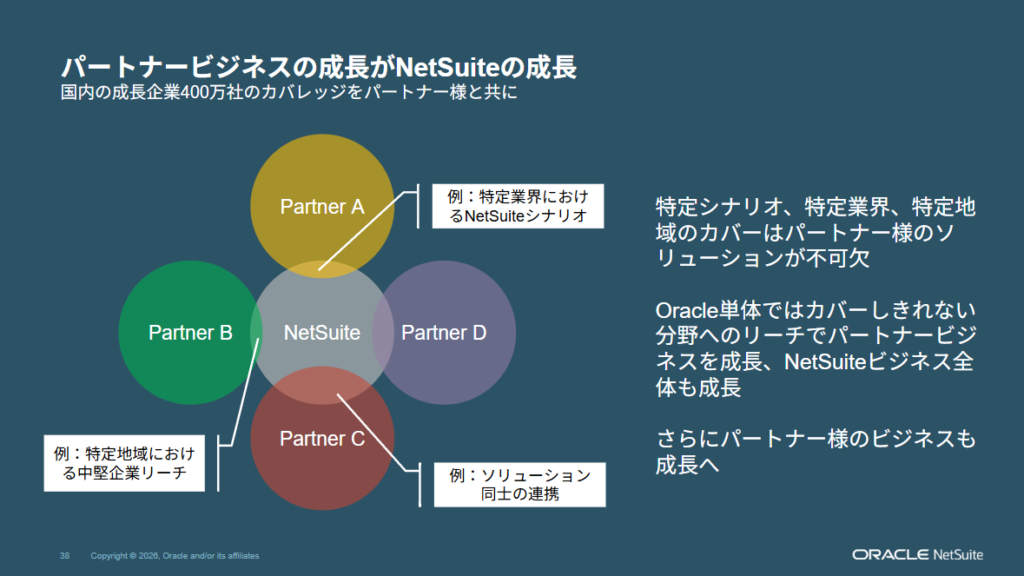 パートナービジネスの成長がNetSuiteの成長
国内の成長企業400万社のカバレッジをパートナー様と共に

Partner A

例：特定業界におけるNetSuiteシナリオ

Partner B

NetSuite

Partner D

Partner C

例：特定地域における中堅企業リーチ

例：ソリューション同士の連携

特定シナリオ、特定業界、特定地域のカバーはパートナー様のソリューションが不可欠

Oracle単体ではカバーしきれない分野へのリーチでパートナービジネスを成長、NetSuiteビジネス全体も成長

さらにパートナー様のビジネスも成長へ

38 Copyright © 2026, Oracle and/or its affiliates

ORACLE NetSuite